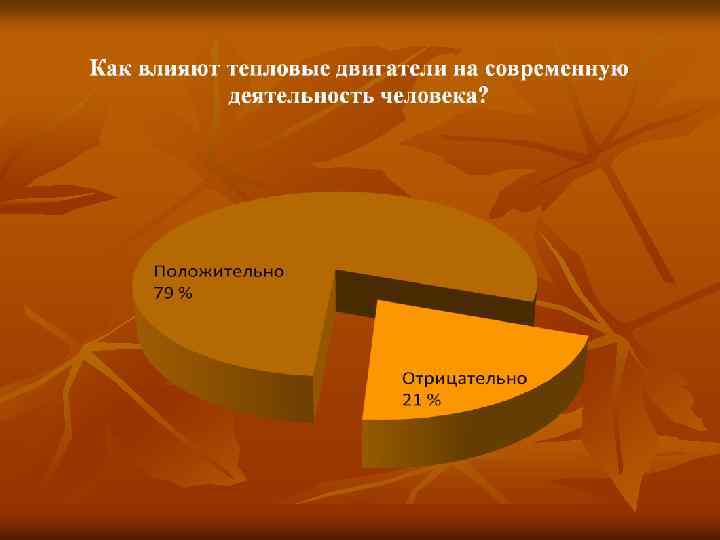 Как влияют тепловые двигатели на современную деятельность человека?

Положительно
79 %

Отрицательно
21 %